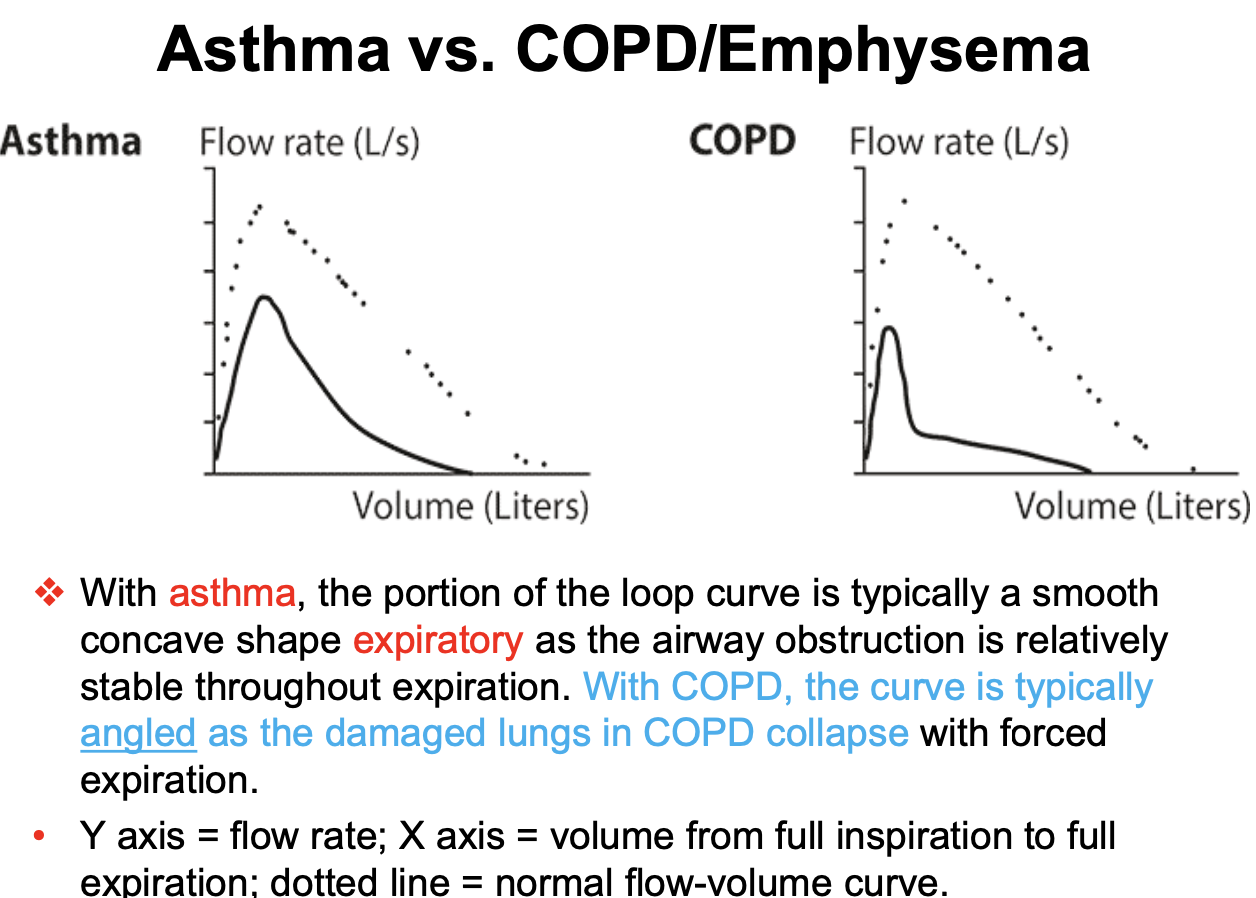 Asthma vs. COPD/Emphysema

Asthma Flow rate (L/s)

Volume (Liters)

COPD Flow rate (L/s)

Volume (Liters)

❖ With asthma, the portion of the loop curve is typically a smooth concave shape expiratory as the airway obstruction is relatively stable throughout expiration. With COPD, the curve is typically angled as the damaged lungs in COPD collapse with forced expiration.

• Y axis = flow rate; X axis = volume from full inspiration to full expiration; dotted line = normal flow-volume curve.